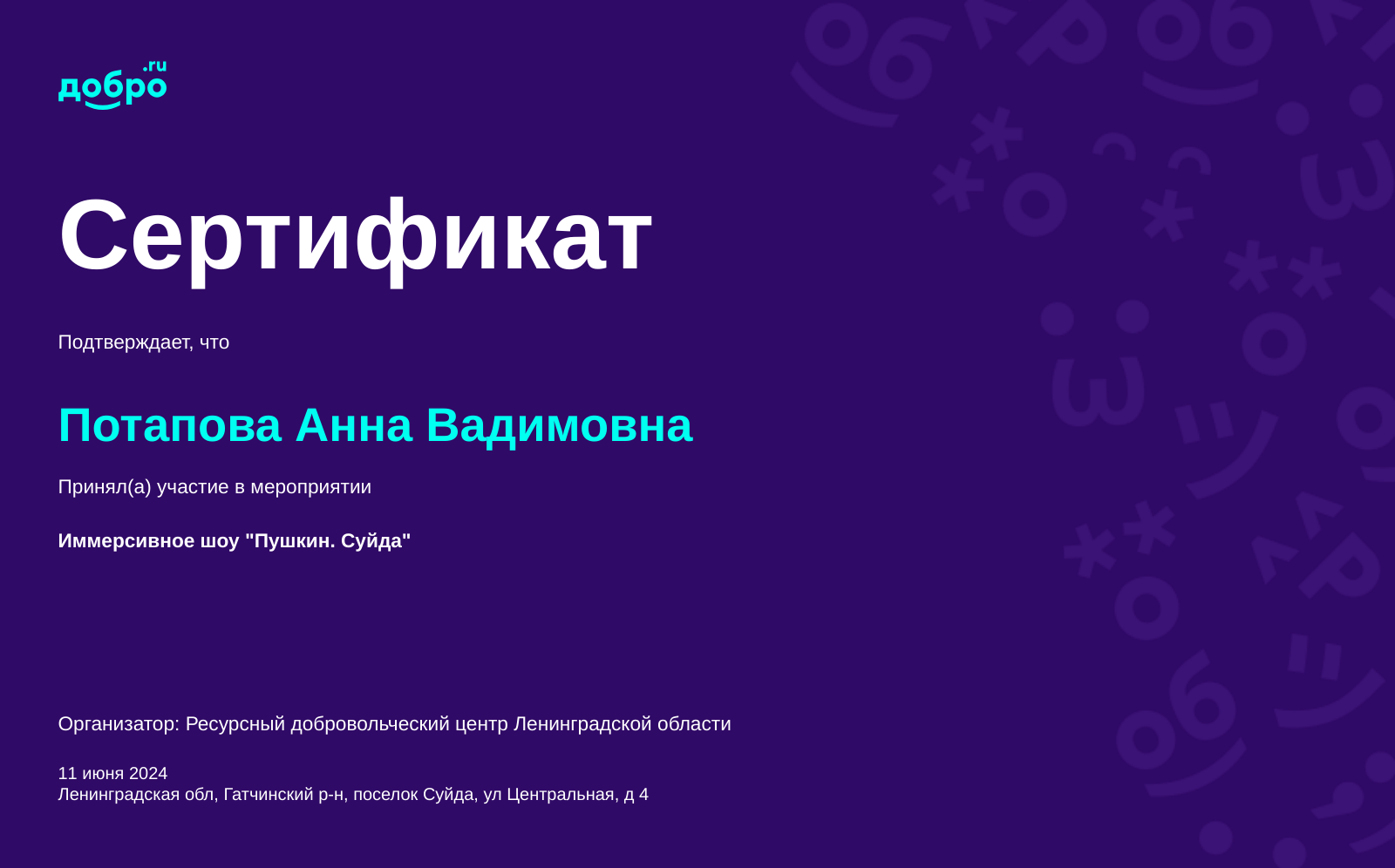 добро.ru

Сертификат

Подтверждает, что

Потапова Анна Вадимовна

Принял(а) участие в мероприятии

Иммерсивное шоу "Пушкин. Суйда"

Организатор: Ресурсный добровольческий центр Ленинградской области

11 июня 2024
Ленинградская обл, Гатчинский р-н, поселок Суйда, ул Центральная, д 4